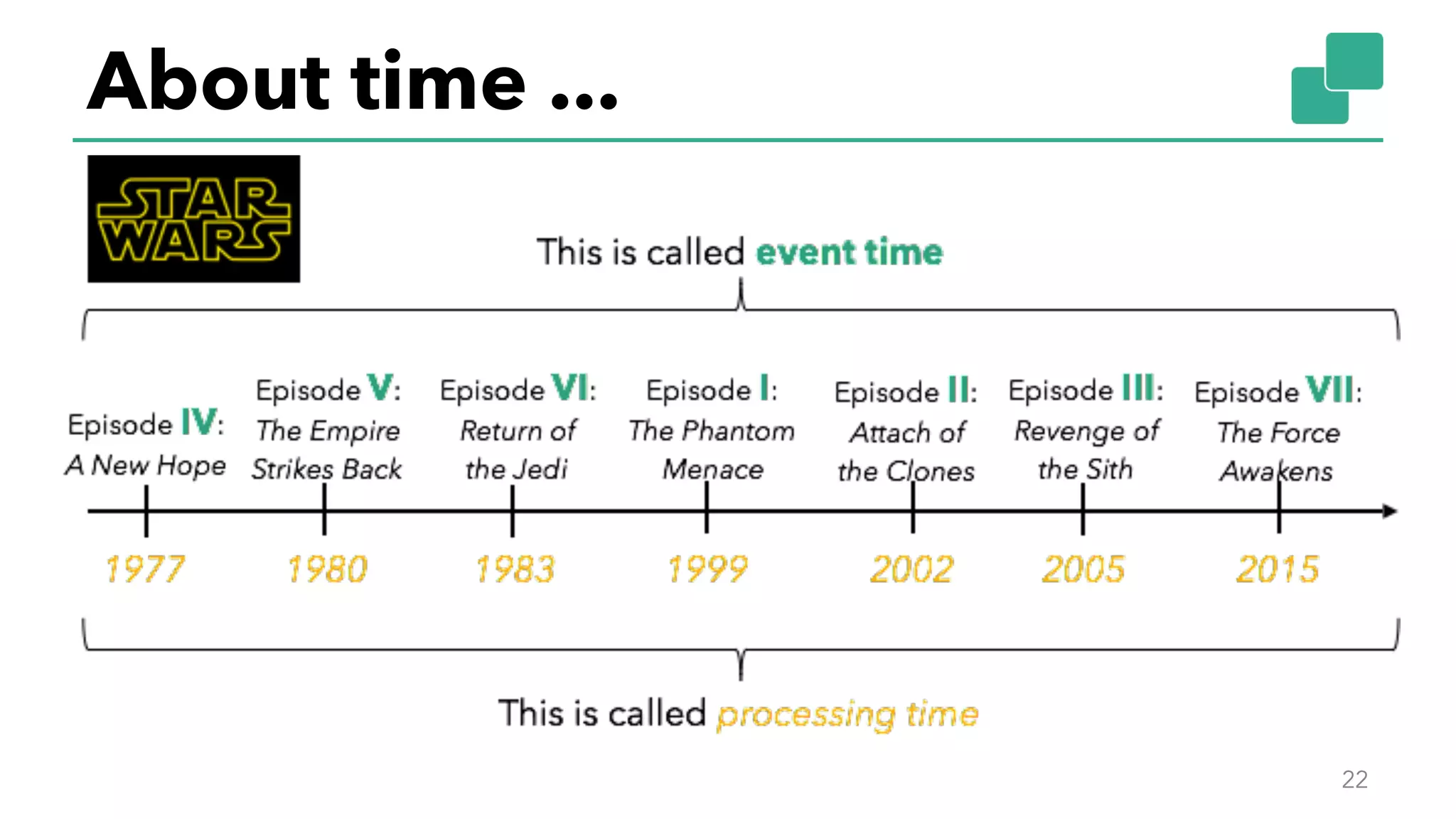 About time ...

STAR WARS

This is called event time

Episode IV: A New Hope

Episode V: The Empire Strikes Back

Episode VI: Return of the Jedi

Episode I: The Phantom Menace

Episode II: Attach of the Clones

Episode III: Revenge of the Sith

Episode VII: The Force Awakens

1977

1980

1983

1999

2002

2005

2015

This is called processing time

22